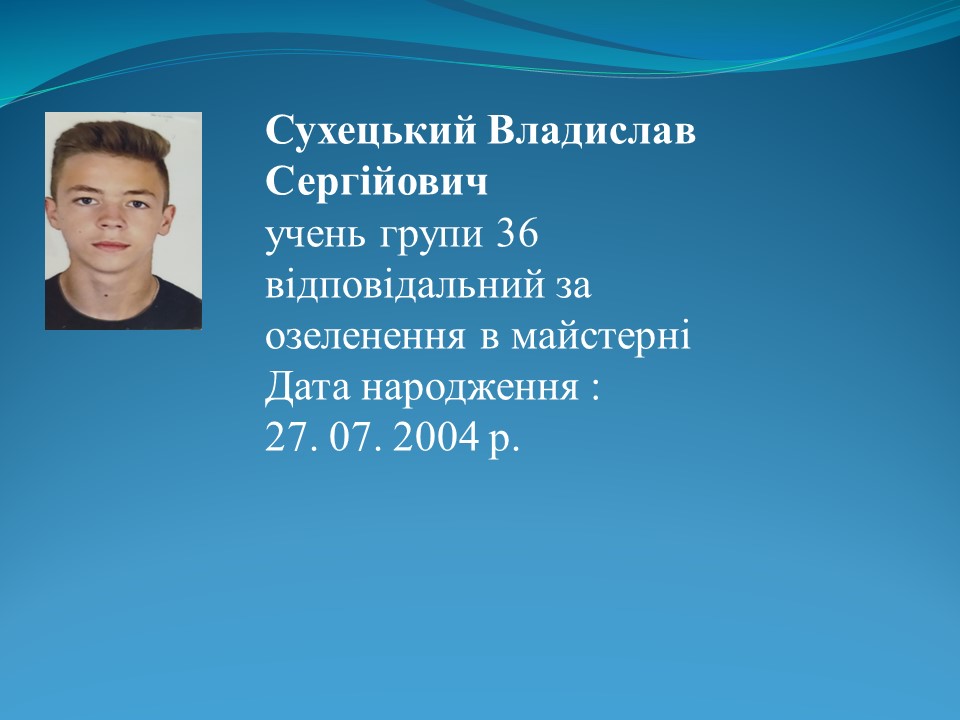 Сухецький Владислав Сергійович
учень групи 36
відповідальний за озеленення в майстерні
Дата народження :
27. 07. 2004 р.